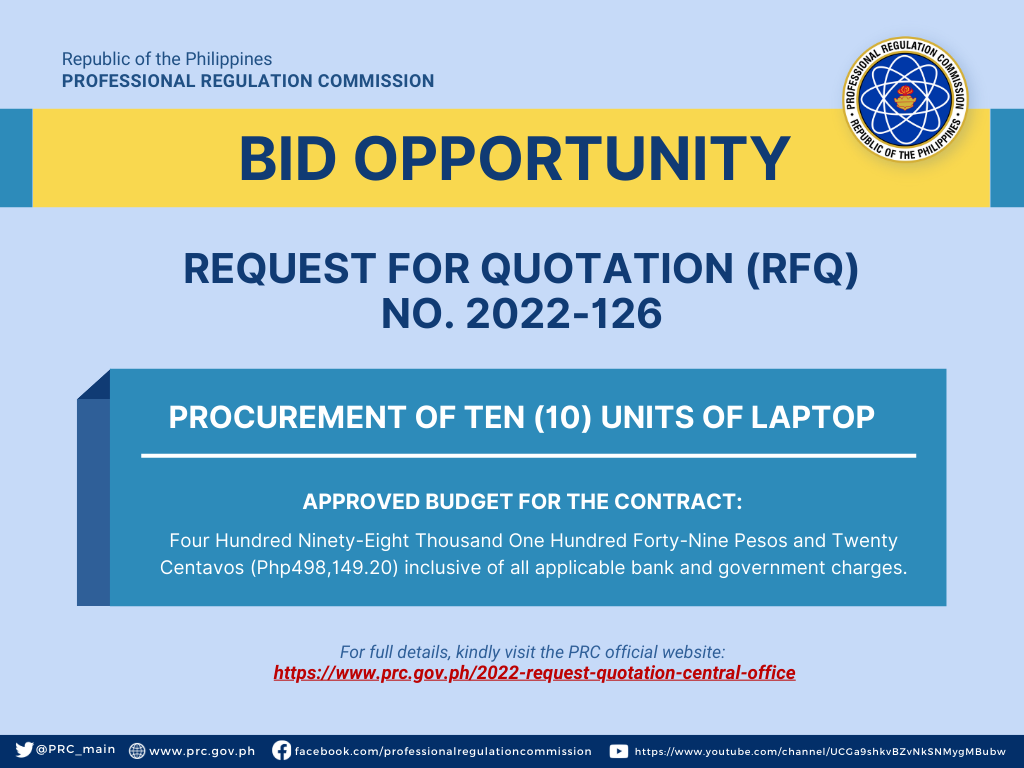 Republic of the Philippines
PROFESSIONAL REGULATION COMMISSION

PROFESSIONAL REGULATION COMMISSION
REPUBLIC OF THE PHILIPPINES

BID OPPORTUNITY

REQUEST FOR QUOTATION (RFQ) NO. 2022-126

PROCUREMENT OF TEN (10) UNITS OF LAPTOP

APPROVED BUDGET FOR THE CONTRACT:

Four Hundred Ninety-Eight Thousand One Hundred Forty-Nine Pesos and Twenty Centavos (Php498,149.20) inclusive of all applicable bank and government charges.

For full details, kindly visit the PRC official website:
https://www.prc.gov.ph/2022-request-quotation-central-office

@PRC_main www.prc.gov.ph facebook.com/professionalregulationcommission https://www.youtube.com/channel/UCGa9shkvBZvNkSNMygMBubw